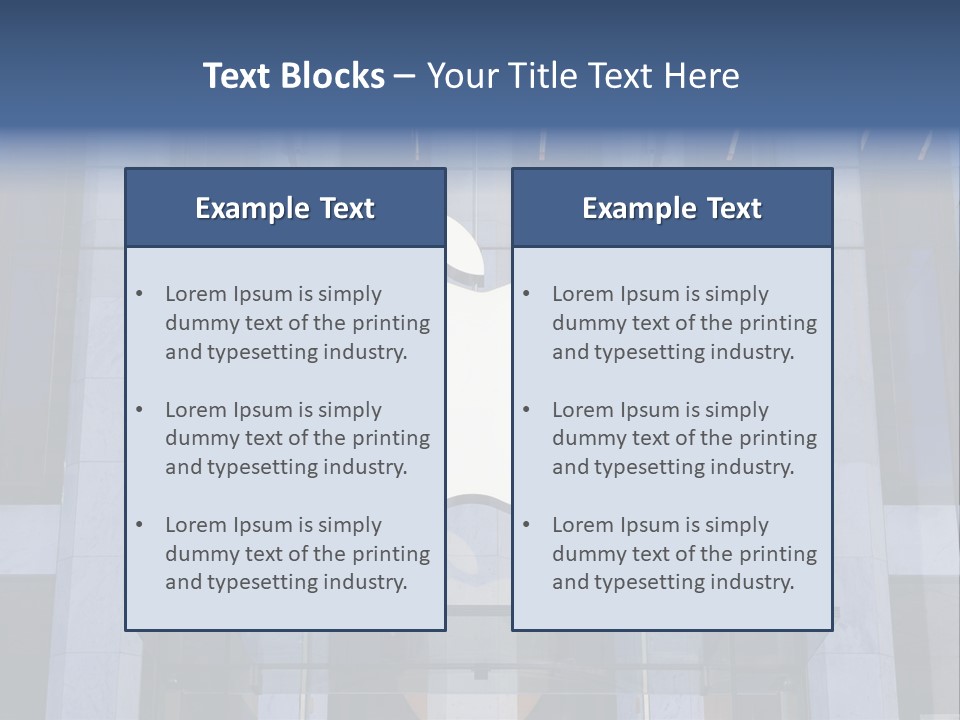 Text Blocks – Your Title Text Here

Example Text

• Lorem Ipsum is simply dummy text of the printing and typesetting industry.

• Lorem Ipsum is simply dummy text of the printing and typesetting industry.

• Lorem Ipsum is simply dummy text of the printing and typesetting industry.

Example Text

• Lorem Ipsum is simply dummy text of the printing and typesetting industry.

• Lorem Ipsum is simply dummy text of the printing and typesetting industry.

• Lorem Ipsum is simply dummy text of the printing and typesetting industry.